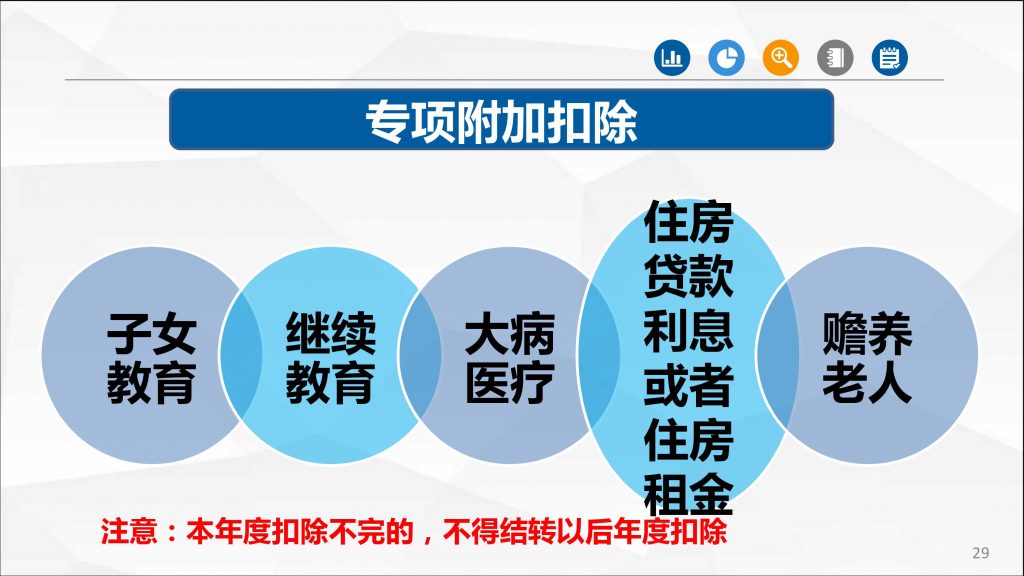 专项附加扣除

子女教育

继续教育

大病医疗

住房贷款利息或者住房租金

赡养老人

注意：本年度扣除不完的，不得结转以后年度扣除

29